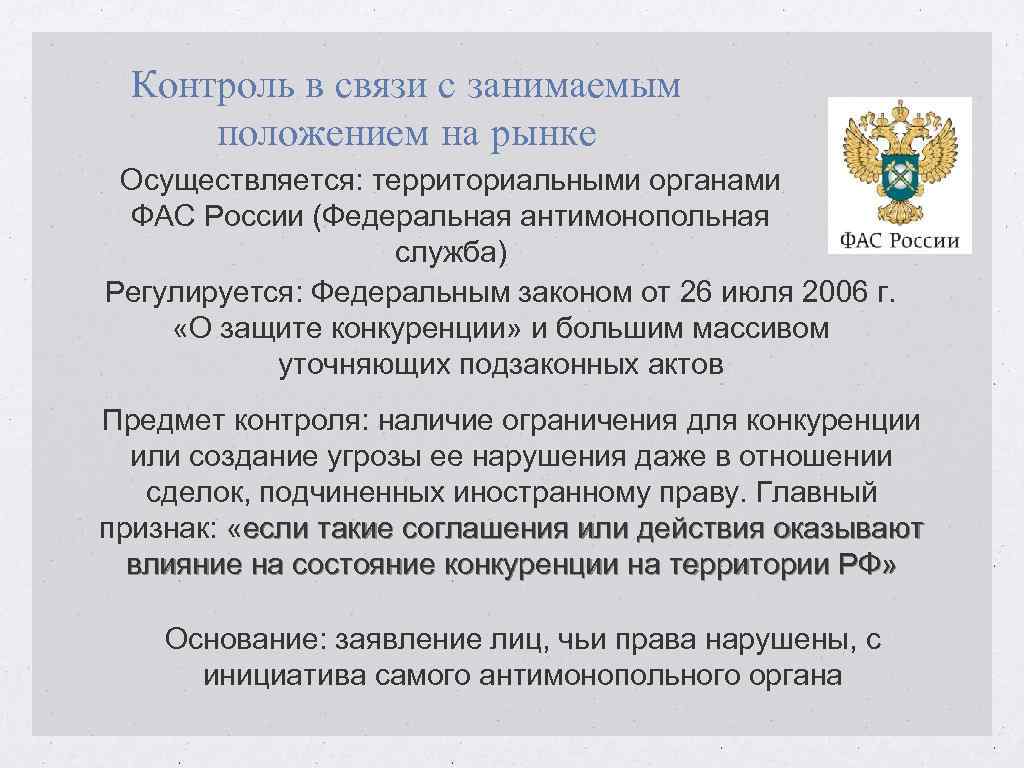 Контроль в связи с занимаемым положением на рынке

ФАС России

Осуществляется: территориальными органами ФАС России (Федеральная антимонопольная служба)
Регулируется: Федеральным законом от 26 июля 2006 г. «О защите конкуренции» и большим массивом уточняющих подзаконных актов

Предмет контроля: наличие ограничения для конкуренции или создание угрозы ее нарушения даже в отношении сделок, подчиненных иностранному праву. Главный признак: «если такие соглашения или действия оказывают влияние на состояние конкуренции на территории РФ»

Основание: заявление лиц, чьи права нарушены, с инициатива самого антимонопольного органа